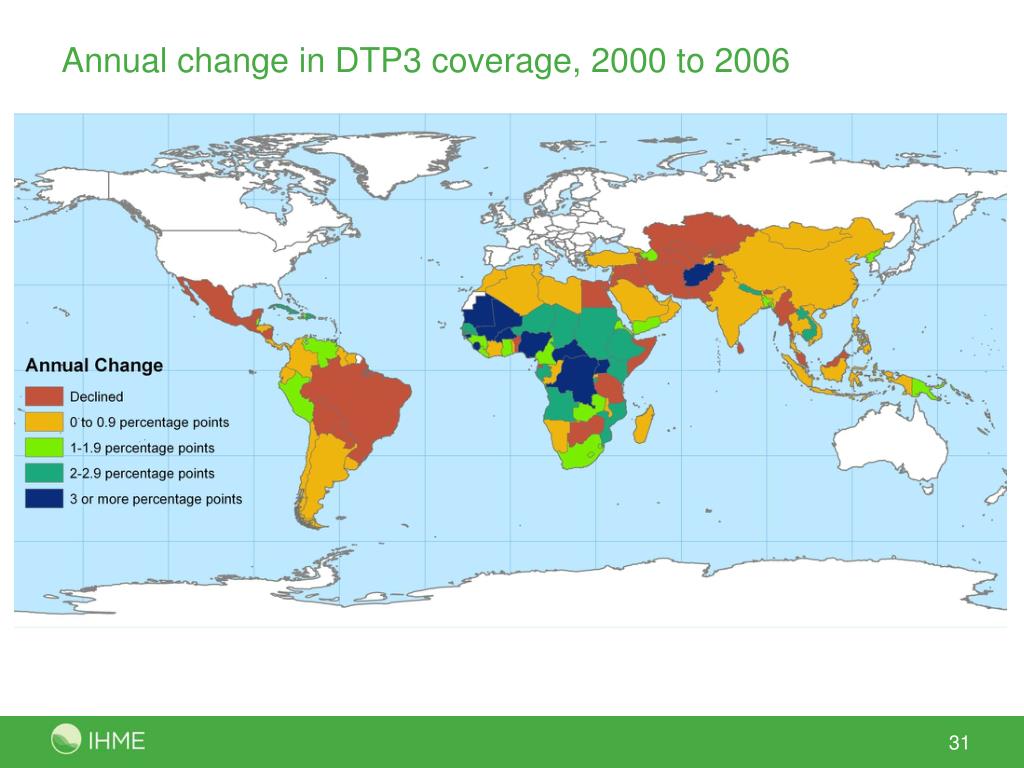 Annual change in DTP3 coverage, 2000 to 2006

Annual Change

Declined

0 to 0.9 percentage points

1-1.9 percentage points

2-2.9 percentage points

3 or more percentage points

IHME

31